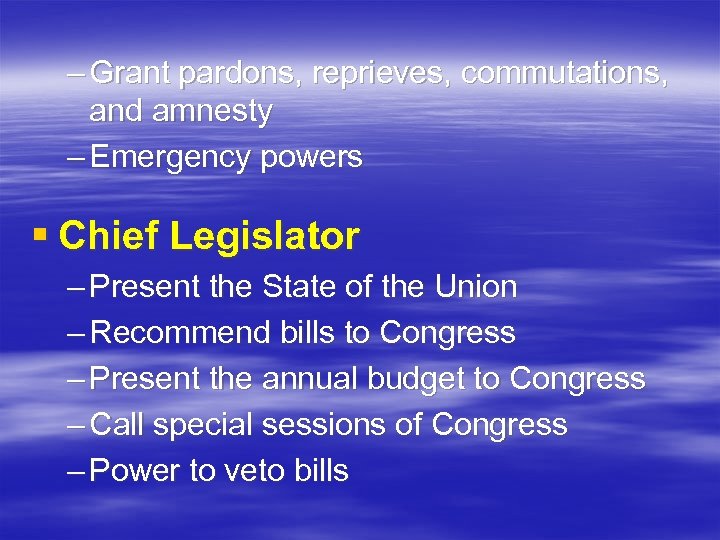 – Grant pardons, reprieves, commutations, and amnesty
– Emergency powers

▪ Chief Legislator
– Present the State of the Union
– Recommend bills to Congress
– Present the annual budget to Congress
– Call special sessions of Congress
– Power to veto bills